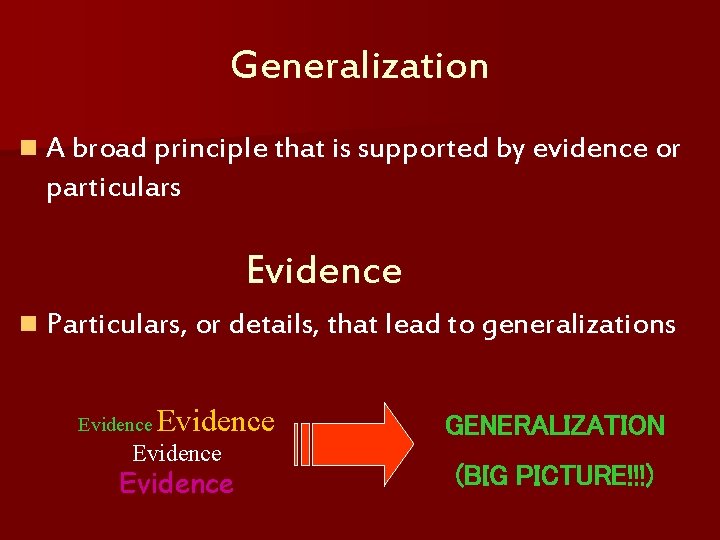 Generalization

A broad principle that is supported by evidence or particulars

Evidence

Particulars, or details, that lead to generalizations

Evidence Evidence
Evidence
Evidence

GENERALIZATION
(BIG PICTURE!!!)